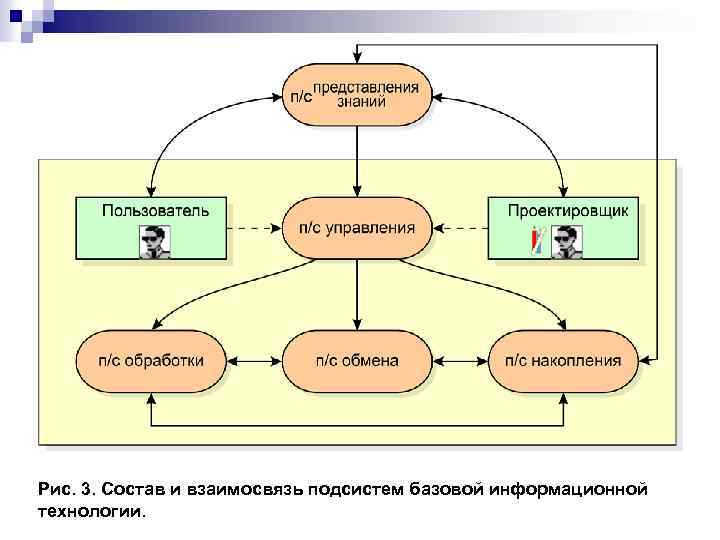 п/с представления знаний

Пользователь

п/с управления

Проектировщик

п/с обработки

п/с обмена

п/с накопления

Рис. 3. Состав и взаимосвязь подсистем базовой информационной технологии.